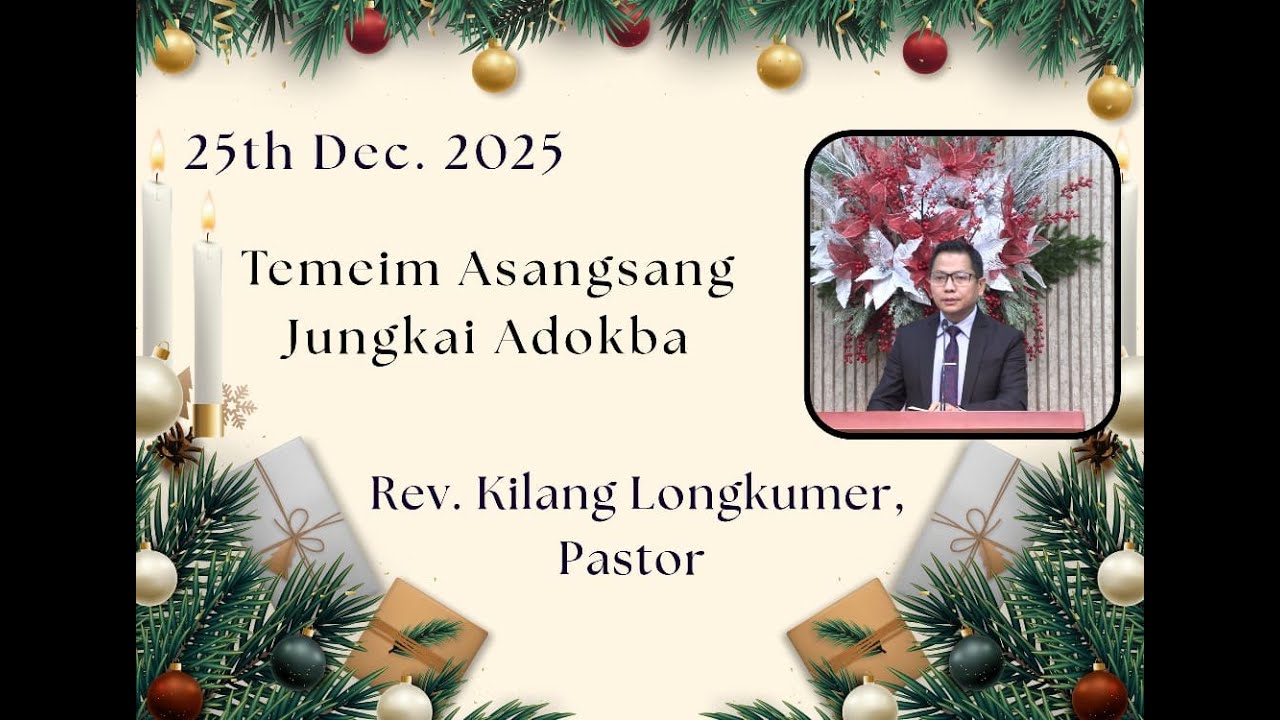 25th Dec. 2025

Temeim Asangsang Jungkai Adokba

Rev. Kilang Longkumer, Pastor